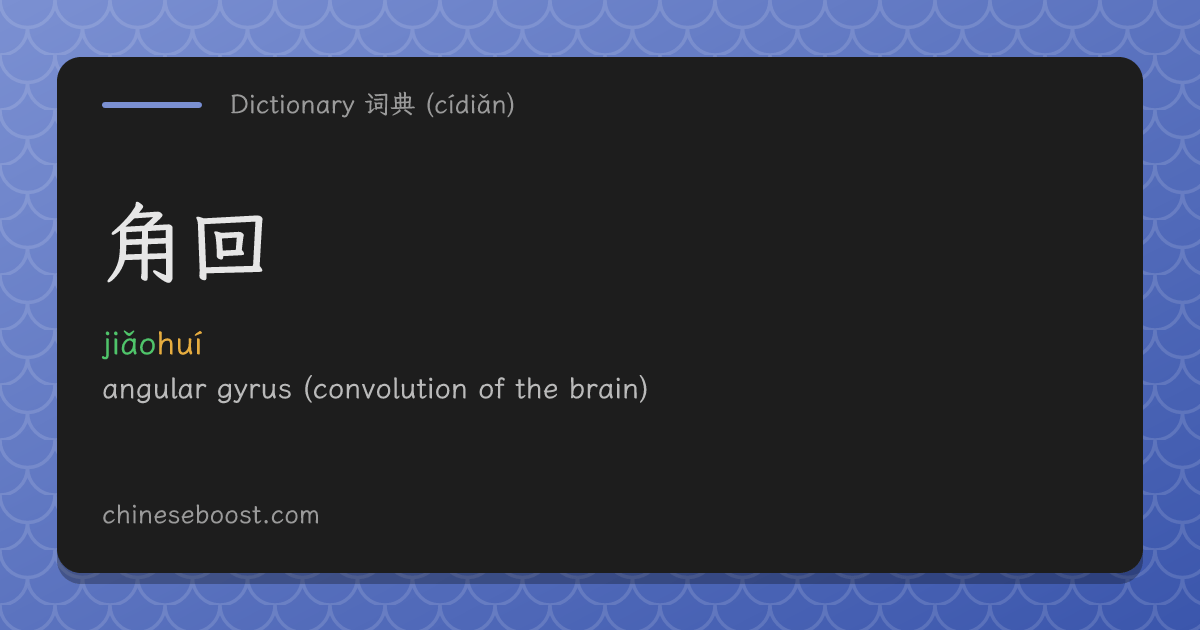 Dictionary 词典 (cídiǎn)

角回

jiǎohuí

angular gyrus (convolution of the brain)

chineseboost.com